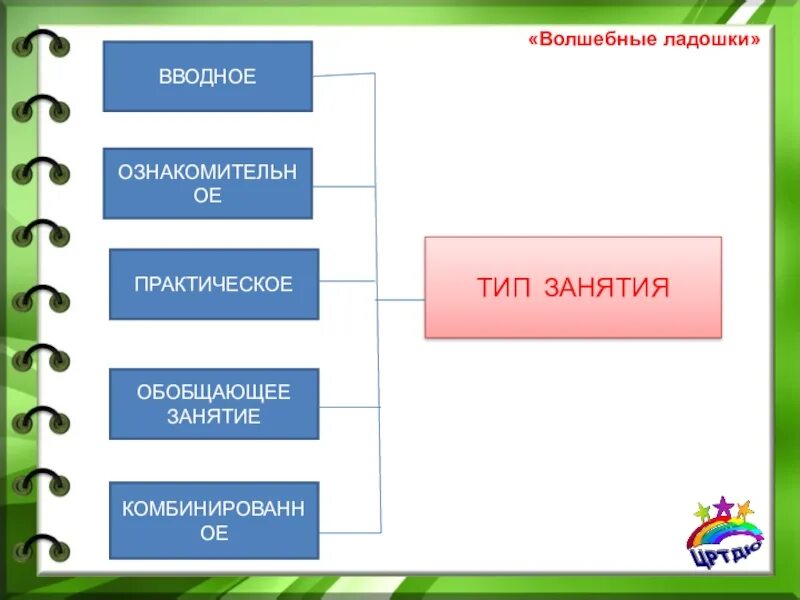 «Волшебные ладошки»

ВВОДНОЕ

ОЗНАКОМИТЕЛЬНОЕ

ПРАКТИЧЕСКОЕ

ОБОБЩАЮЩЕЕ ЗАНЯТИЕ

КОМБИНИРОВАННОЕ

ТИП ЗАНЯТИЯ

ЦРТДЮ